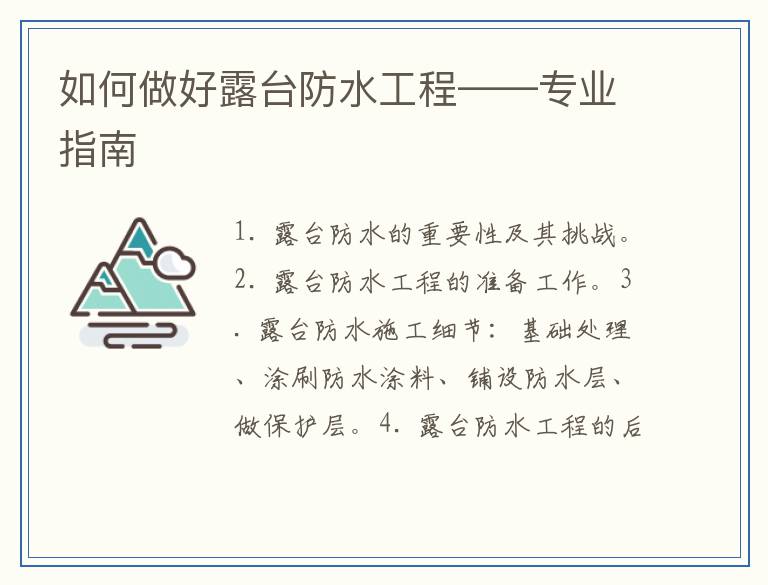 如何做好露台防水工程——专业指南

1. 露台防水的重要性及其挑战。2. 露台防水工程的准备工作。3. 露台防水施工细节：基础处理、涂刷防水涂料、铺设防水层、做保护层。4. 露台防水工程的后